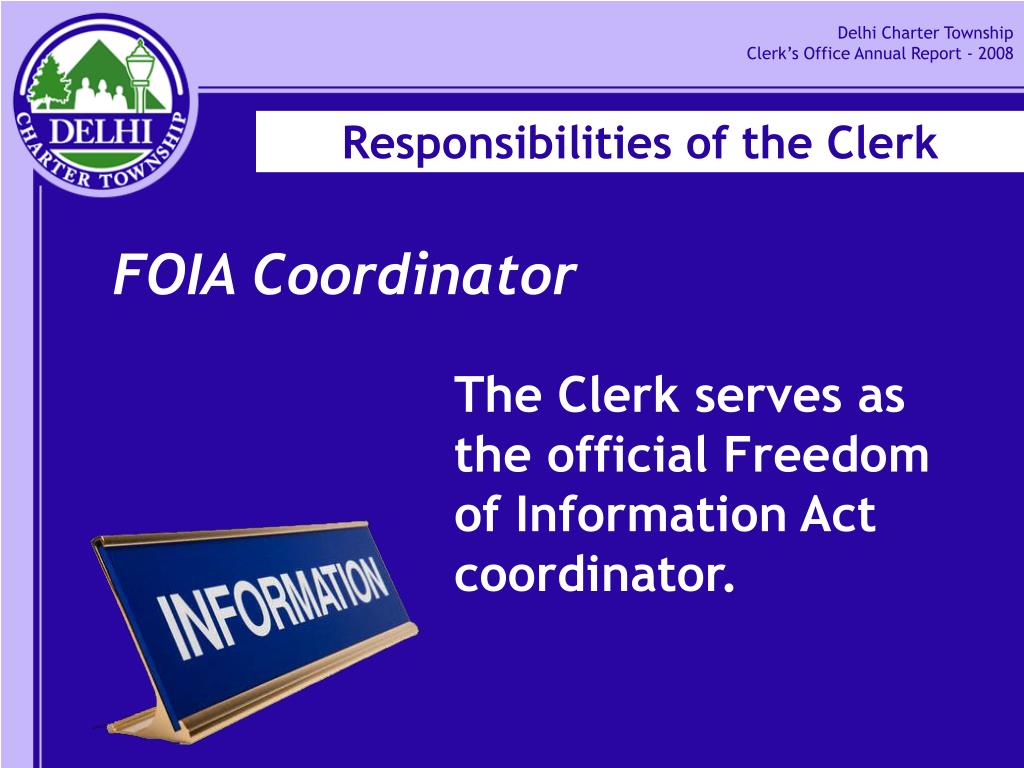 DELHI
CHARTER TOWNSHIP

Delhi Charter Township
Clerk's Office Annual Report - 2008

Responsibilities of the Clerk

FOIA Coordinator

The Clerk serves as the official Freedom of Information Act coordinator.

INFORMATION